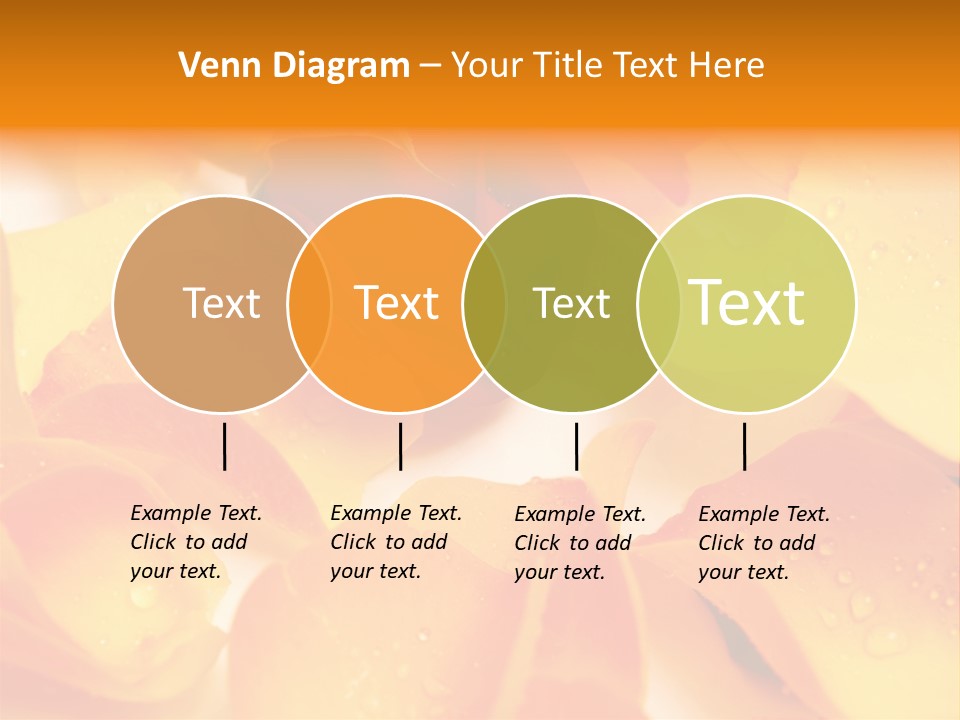 Venn Diagram – Your Title Text Here

Text

Text

Text

Text

Example Text. Click to add your text.

Example Text. Click to add your text.

Example Text. Click to add your text.

Example Text. Click to add your text.